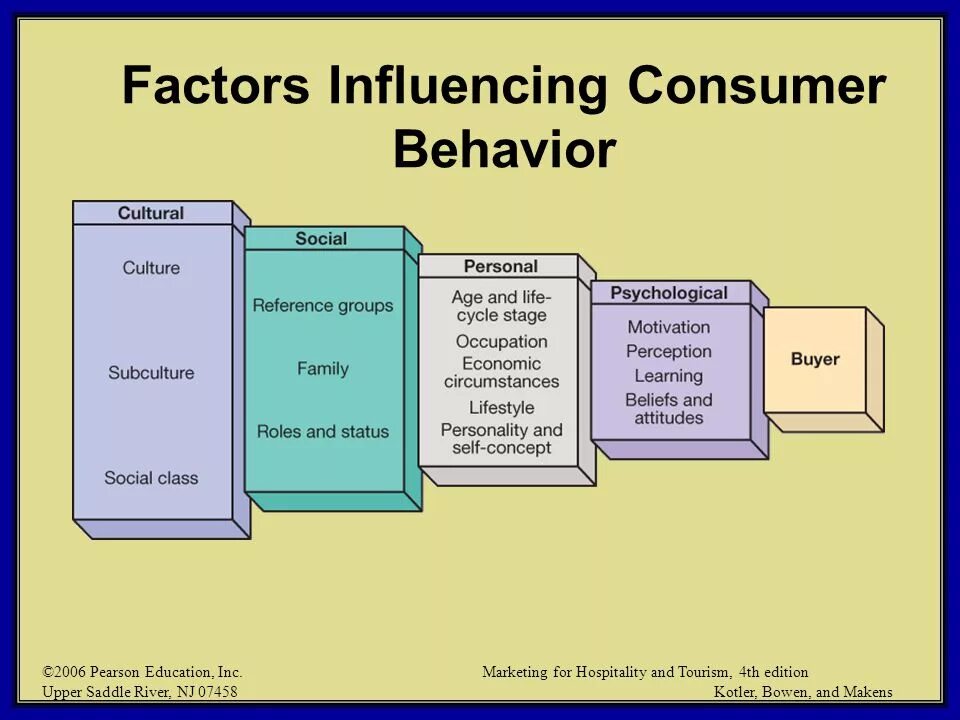 Factors Influencing Consumer Behavior

Cultural
Culture
Subculture
Social class

Social
Reference groups
Family
Roles and status

Personal
Age and life-cycle stage
Occupation
Economic circumstances
Lifestyle
Personality and self-concept

Psychological
Motivation
Perception
Learning
Beliefs and attitudes

Buyer

©2006 Pearson Education, Inc.
Upper Saddle River, NJ 07458

Marketing for Hospitality and Tourism, 4th edition
Kotler, Bowen, and Makens